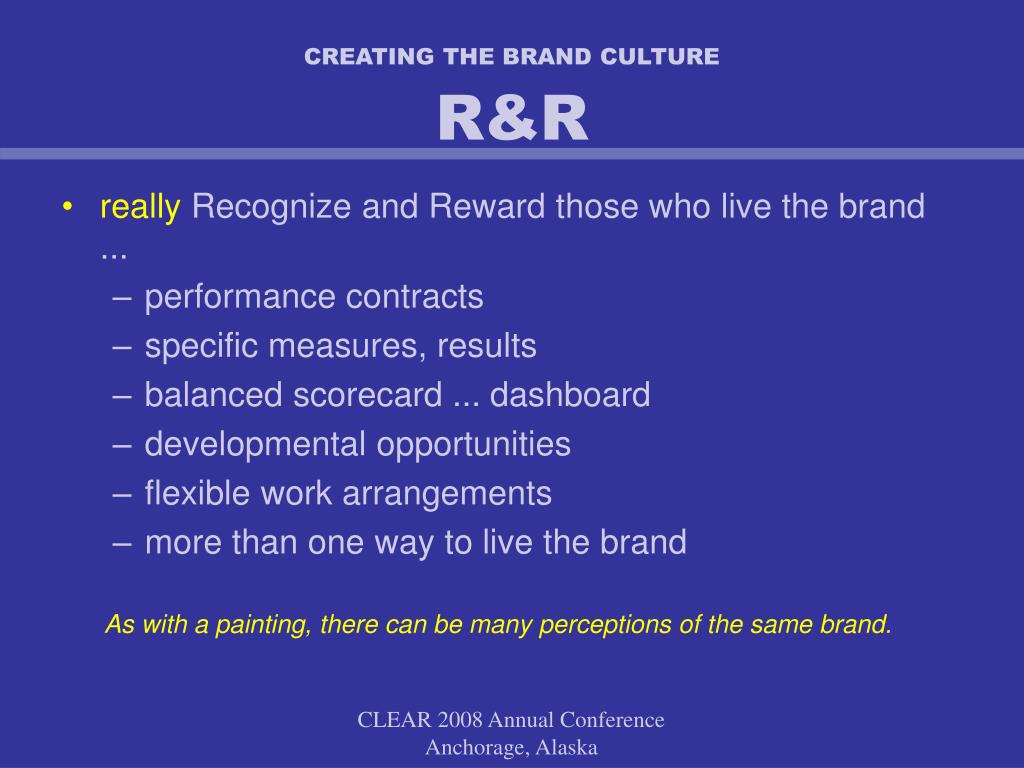 CREATING THE BRAND CULTURE

R&R

• really Recognize and Reward those who live the brand ...
– performance contracts
– specific measures, results
– balanced scorecard ... dashboard
– developmental opportunities
– flexible work arrangements
– more than one way to live the brand

As with a painting, there can be many perceptions of the same brand.

CLEAR 2008 Annual Conference
Anchorage, Alaska